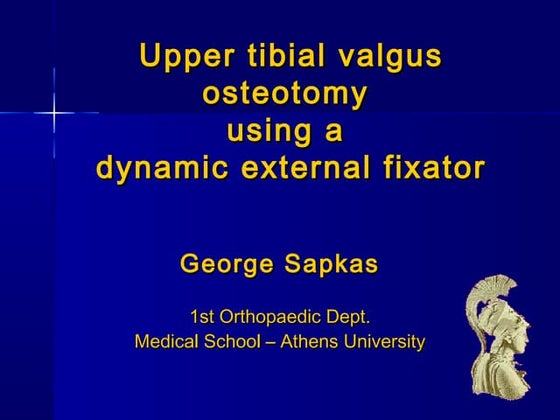 Upper tibial valgus osteotomy using a dynamic external fixator

George Sapkas

1st Orthopaedic Dept.
Medical School – Athens University